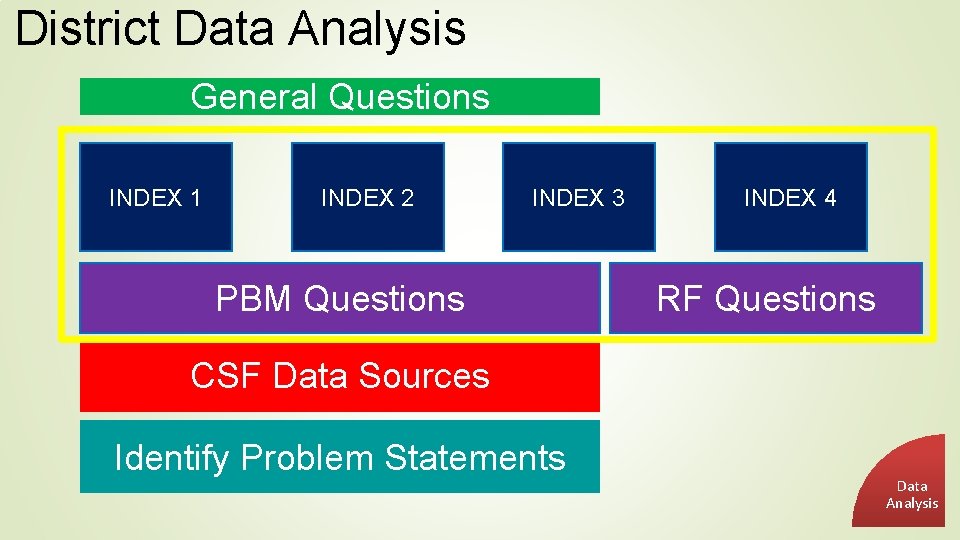 District Data Analysis

General Questions

INDEX 1

INDEX 2

INDEX 3

INDEX 4

PBM Questions

RF Questions

CSF Data Sources

Identify Problem Statements

Data Analysis